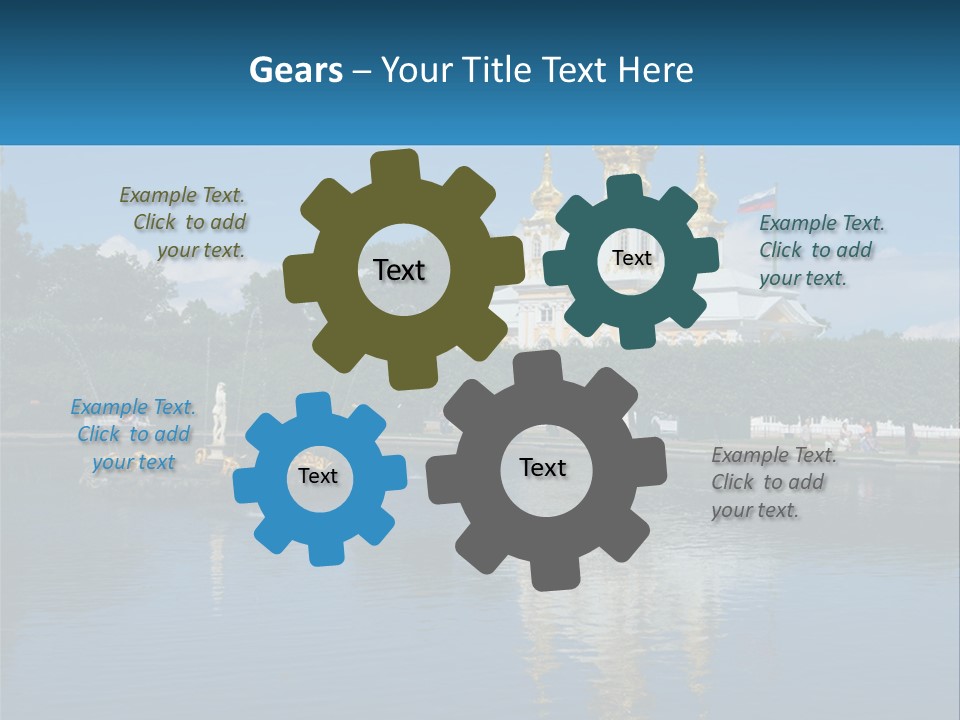 Gears – Your Title Text Here

Example Text. Click to add your text.

Text

Text

Example Text. Click to add your text.

Example Text. Click to add your text

Text

Text

Example Text. Click to add your text.